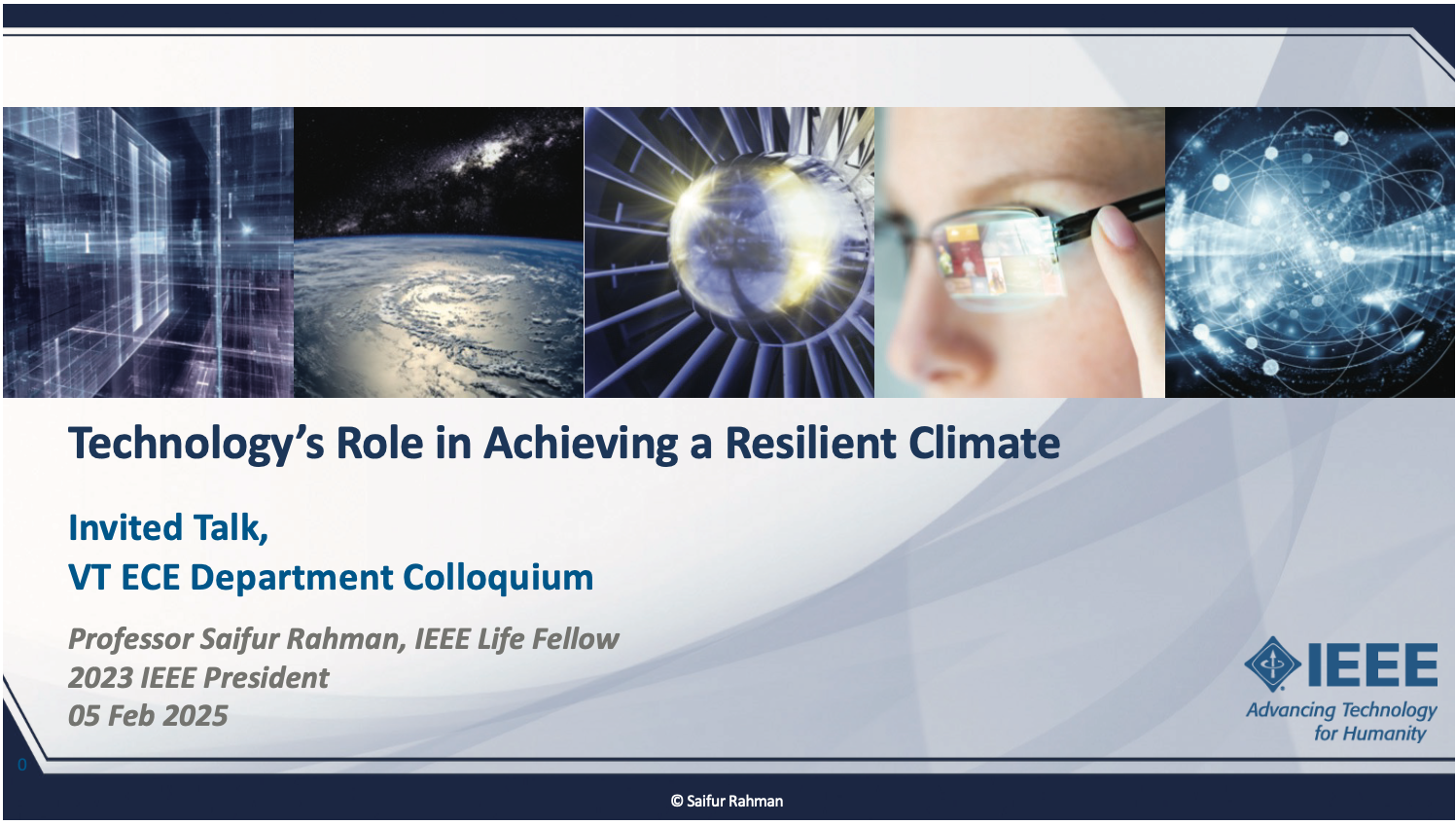 Technology's Role in Achieving a Resilient Climate

Invited Talk,
VT ECE Department Colloquium

Professor Saifur Rahman, IEEE Life Fellow
2023 IEEE President
05 Feb 2025

IEEE
Advancing Technology for Humanity

0

© Saifur Rahman